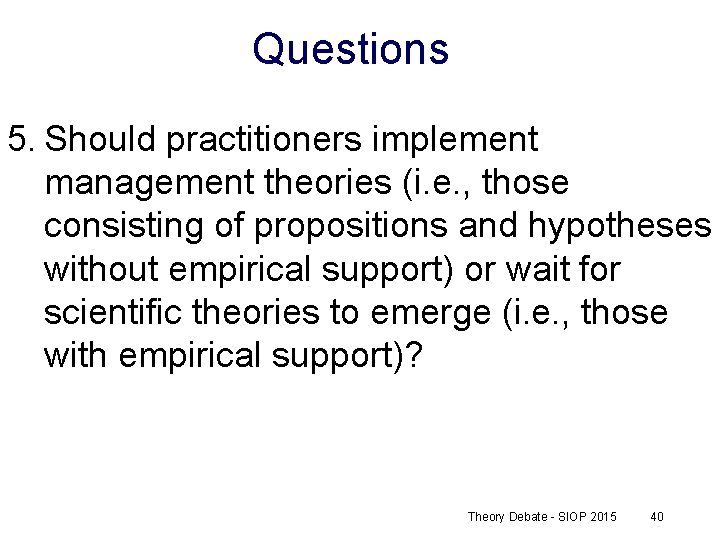 Questions

5. Should practitioners implement management theories (i.e., those consisting of propositions and hypotheses without empirical support) or wait for scientific theories to emerge (i.e., those with empirical support)?

Theory Debate - SIOP 2015 40